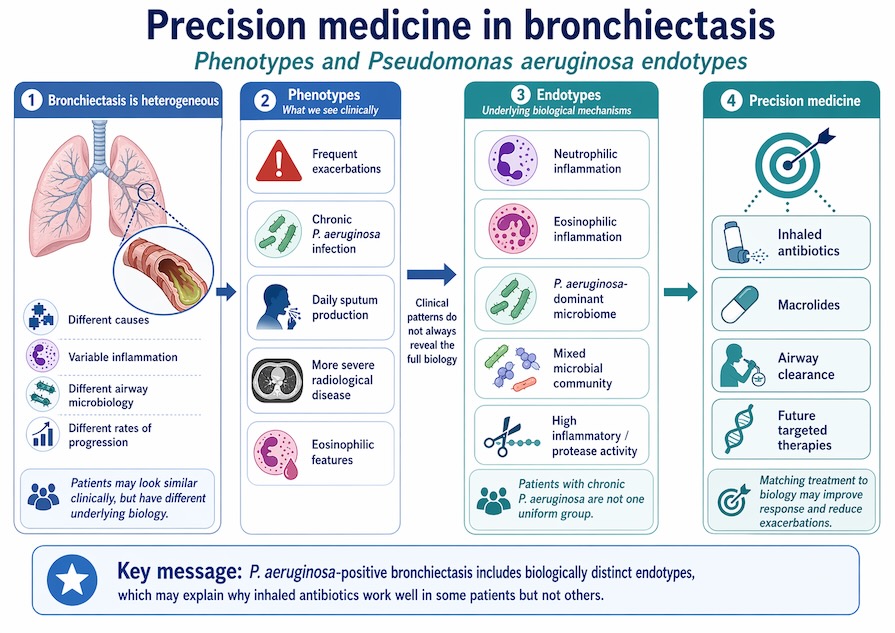 Precision medicine in bronchiectasis

Phenotypes and Pseudomonas aeruginosa endotypes

1 Bronchiectasis is heterogeneous

Different causes

Variable inflammation

Different airway microbiology

Different rates of progression

Patients may look similar clinically, but have different underlying biology.

2 Phenotypes
What we see clinically

Frequent exacerbations

Chronic P. aeruginosa infection

Daily sputum production

More severe radiological disease

Eosinophilic features

Clinical patterns do not always reveal the full biology

3 Endotypes
Underlying biological mechanisms

Neutrophilic inflammation

Eosinophilic inflammation

P. aeruginosa-dominant microbiome

Mixed microbial community

High inflammatory / protease activity

Patients with chronic P. aeruginosa are not one uniform group.

4 Precision medicine

Inhaled antibiotics

Macrolides

Airway clearance

Future targeted therapies

Matching treatment to biology may improve response and reduce exacerbations.

Key message: P. aeruginosa-positive bronchiectasis includes biologically distinct endotypes, which may explain why inhaled antibiotics work well in some patients but not others.